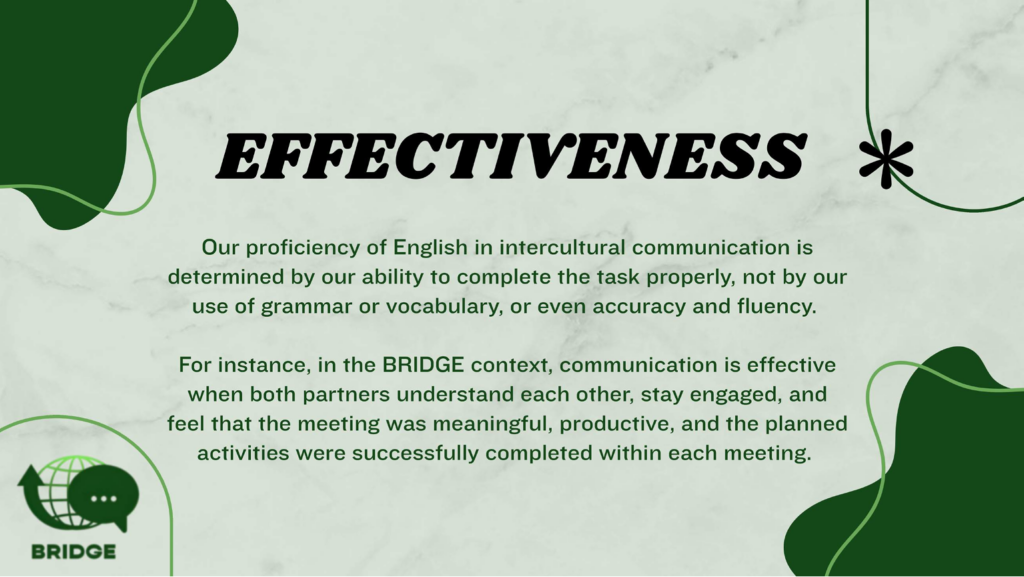 EFFECTIVENESS

Our proficiency of English in intercultural communication is determined by our ability to complete the task properly, not by our use of grammar or vocabulary, or even accuracy and fluency.

For instance, in the BRIDGE context, communication is effective when both partners understand each other, stay engaged, and feel that the meeting was meaningful, productive, and the planned activities were successfully completed within each meeting.

BRIDGE